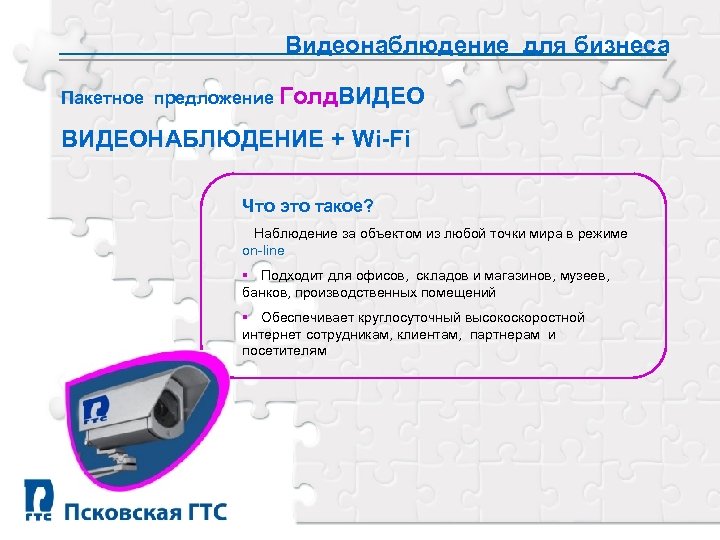 Видеонаблюдение для бизнеса

Пакетное предложение ГолдВИДЕО

ВИДЕОНАБЛЮДЕНИЕ + Wi-Fi

Что это такое?

Наблюдение за объектом из любой точки мира в режиме on-line

▪ Подходит для офисов, складов и магазинов, музеев, банков, производственных помещений

▪ Обеспечивает круглосуточный высокоскоростной интернет сотрудникам, клиентам, партнерам и посетителям

ГТС

ГТС Псковская ГТС